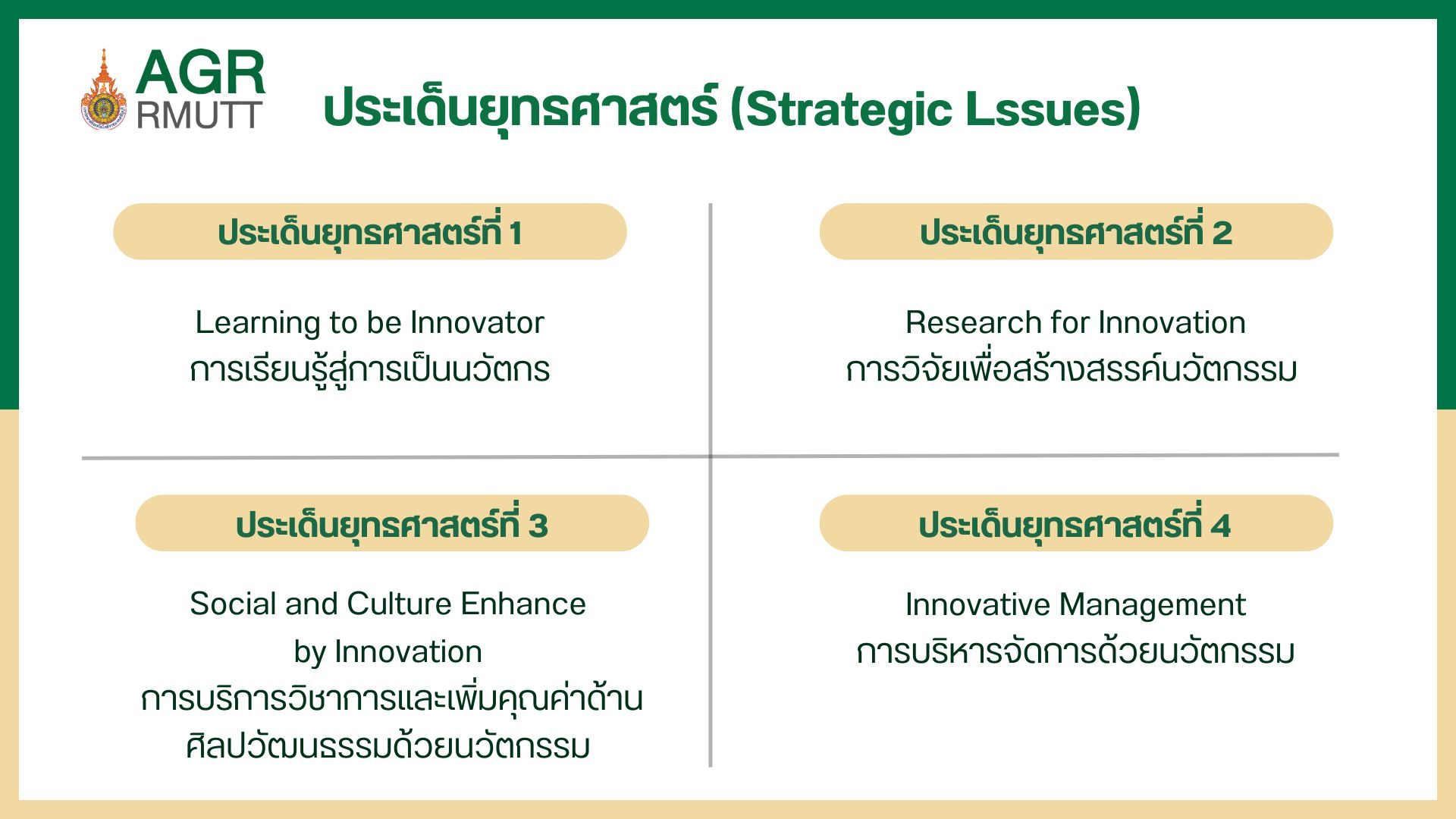 AGR
RMUTT

ประเด็นยุทธศาสตร์ (Strategic Lssues)

ประเด็นยุทธศาสตร์ที่ 1

Learning to be Innovator
การเรียนรู้สู่การเป็นนวัตกร

ประเด็นยุทธศาสตร์ที่ 2

Research for Innovation
การวิจัยเพื่อสร้างสรรค์นวัตกรรม

ประเด็นยุทธศาสตร์ที่ 3

Social and Culture Enhance by Innovation
การบริการวิชาการและเพิ่มคุณค่าด้านศิลปวัฒนธรรมด้วยนวัตกรรม

ประเด็นยุทธศาสตร์ที่ 4

Innovative Management
การบริหารจัดการด้วยนวัตกรรม